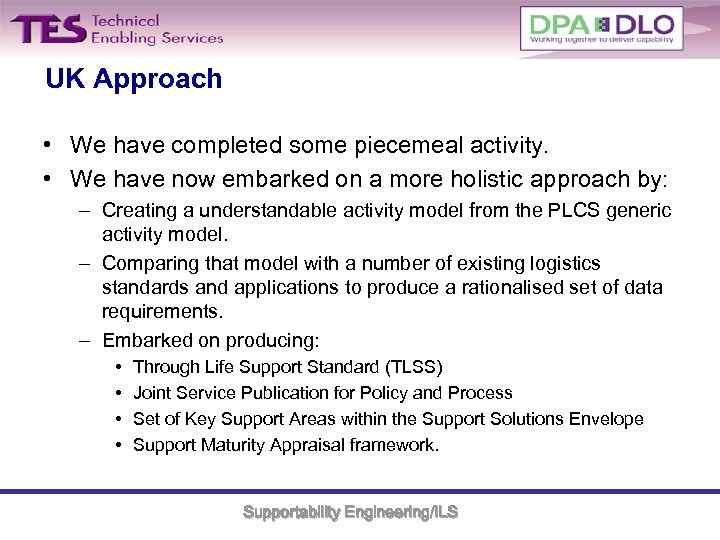 TES Technical Enabling Services

DPA DLO
Working together to deliver capability

UK Approach

• We have completed some piecemeal activity.
• We have now embarked on a more holistic approach by:
– Creating a understandable activity model from the PLCS generic activity model.
– Comparing that model with a number of existing logistics standards and applications to produce a rationalised set of data requirements.
– Embarked on producing:
• Through Life Support Standard (TLSS)
• Joint Service Publication for Policy and Process
• Set of Key Support Areas within the Support Solutions Envelope
• Support Maturity Appraisal framework.

Supportability Engineering/ILS